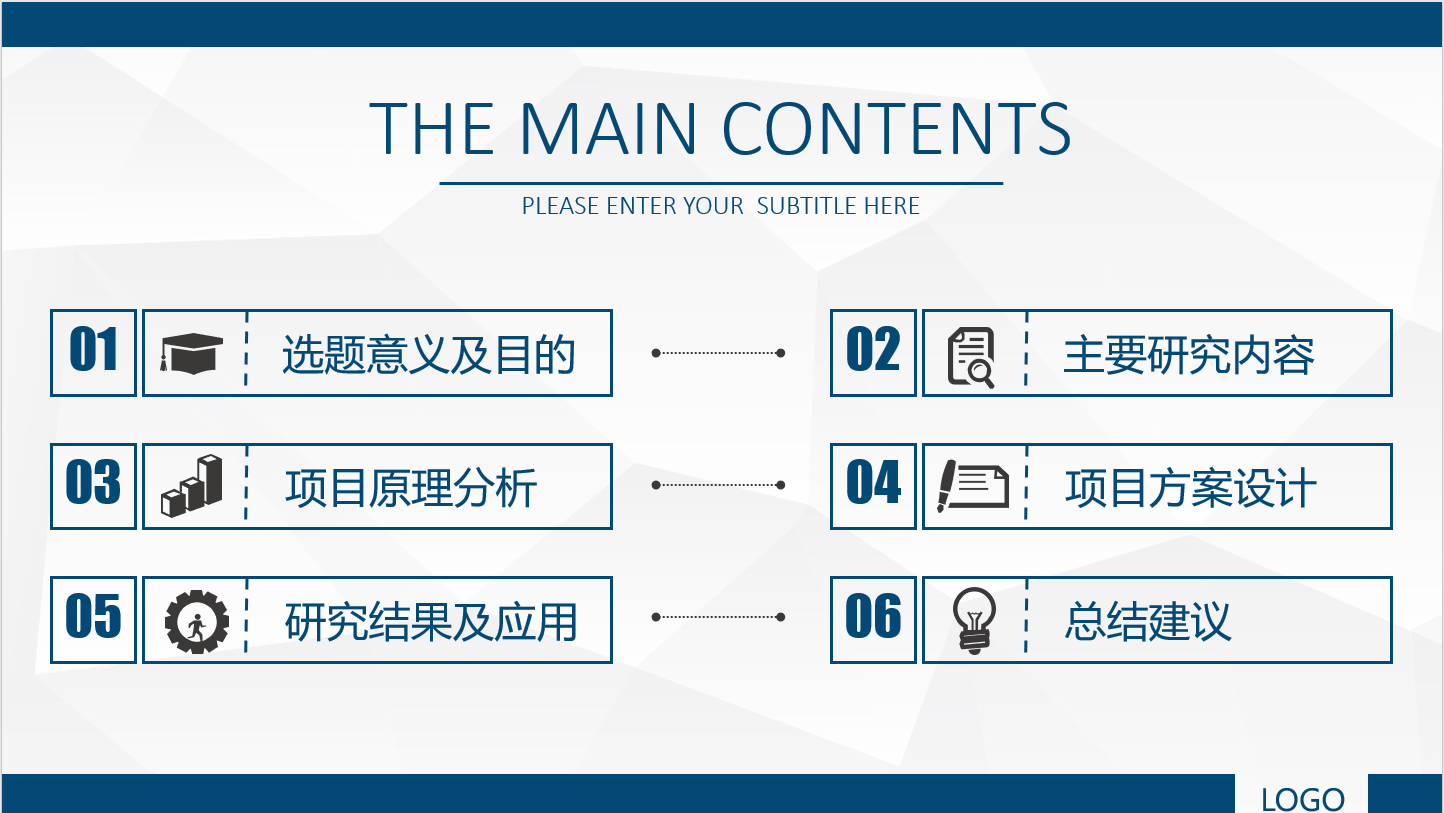 THE MAIN CONTENTS

PLEASE ENTER YOUR SUBTITLE HERE

01 选题意义及目的

02 主要研究内容

03 项目原理分析

04 项目方案设计

05 研究结果及应用

06 总结建议

LOGO